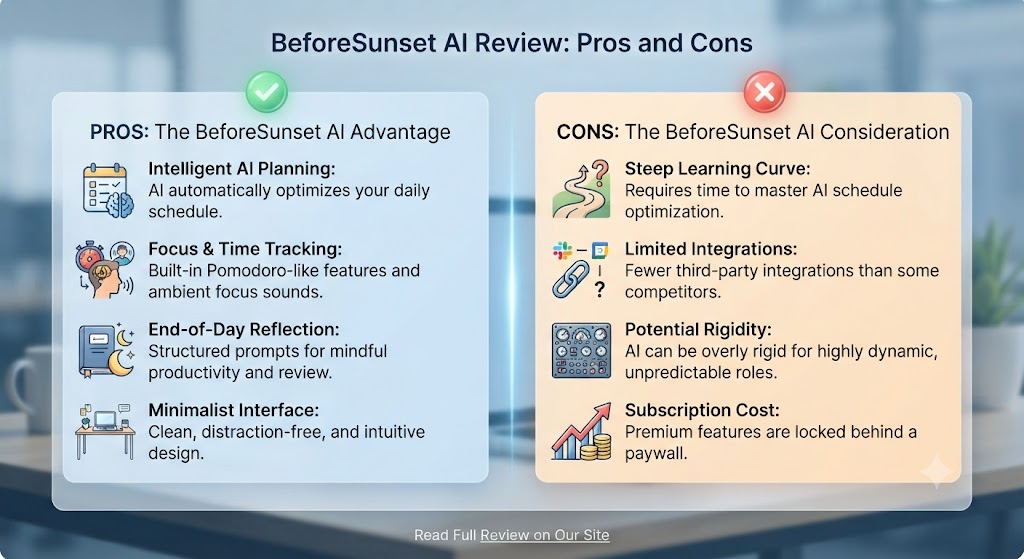 BeforeSunset AI Review: Pros and Cons

PROS: The BeforeSunset AI Advantage

Intelligent AI Planning:
AI automatically optimizes your daily schedule.

Focus & Time Tracking:
Built-in Pomodoro-like features and ambient focus sounds.

End-of-Day Reflection:
Structured prompts for mindful productivity and review.

Minimalist Interface:
Clean, distraction-free, and intuitive design.

CONS: The BeforeSunset AI Consideration

Steep Learning Curve:
Requires time to master AI schedule optimization.

Limited Integrations:
Fewer third-party integrations than some competitors.

Potential Rigidity:
AI can be overly rigid for highly dynamic, unpredictable roles.

Subscription Cost:
Premium features are locked behind a paywall.

Read Full Review on Our Site